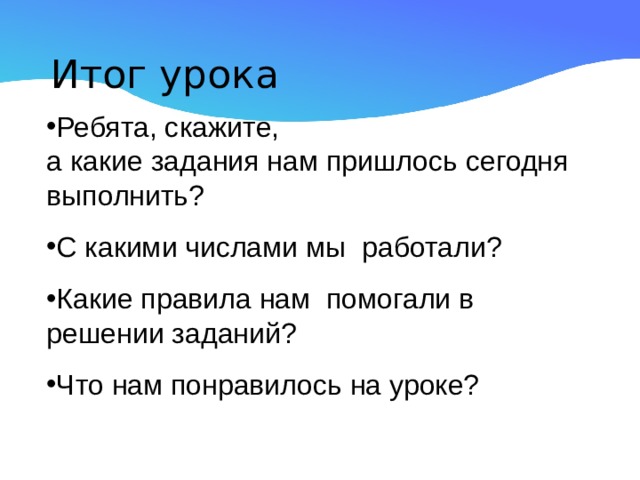 Итог урока

•Ребята, скажите,
а какие задания нам пришлось сегодня выполнить?

•С какими числами мы работали?

•Какие правила нам помогали в решении заданий?

•Что нам понравилось на уроке?